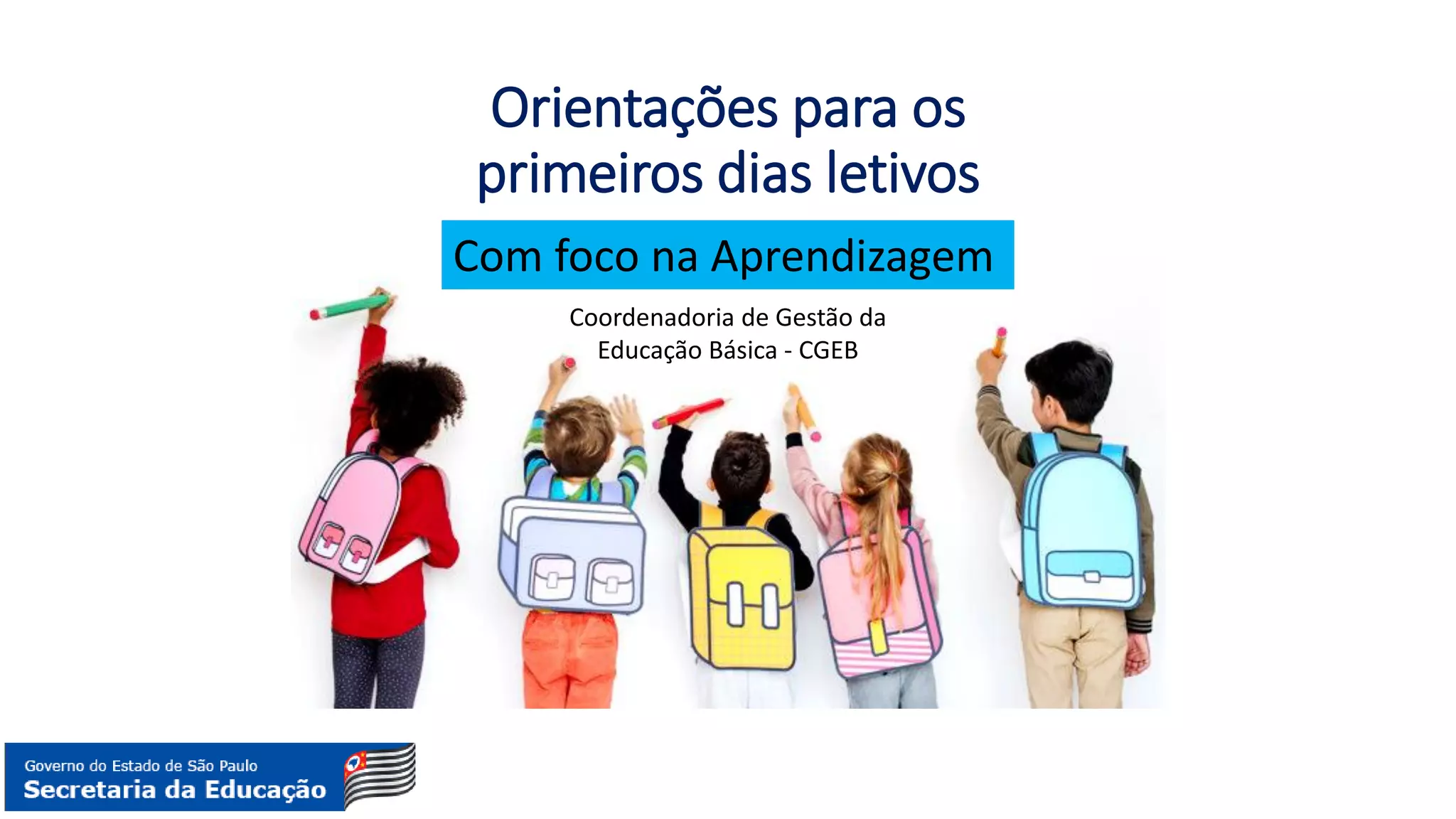 Orientações para os primeiros dias letivos

Com foco na Aprendizagem

Coordenadoria de Gestão da Educação Básica - CGEB

Governo do Estado de São Paulo
Secretaria da Educação